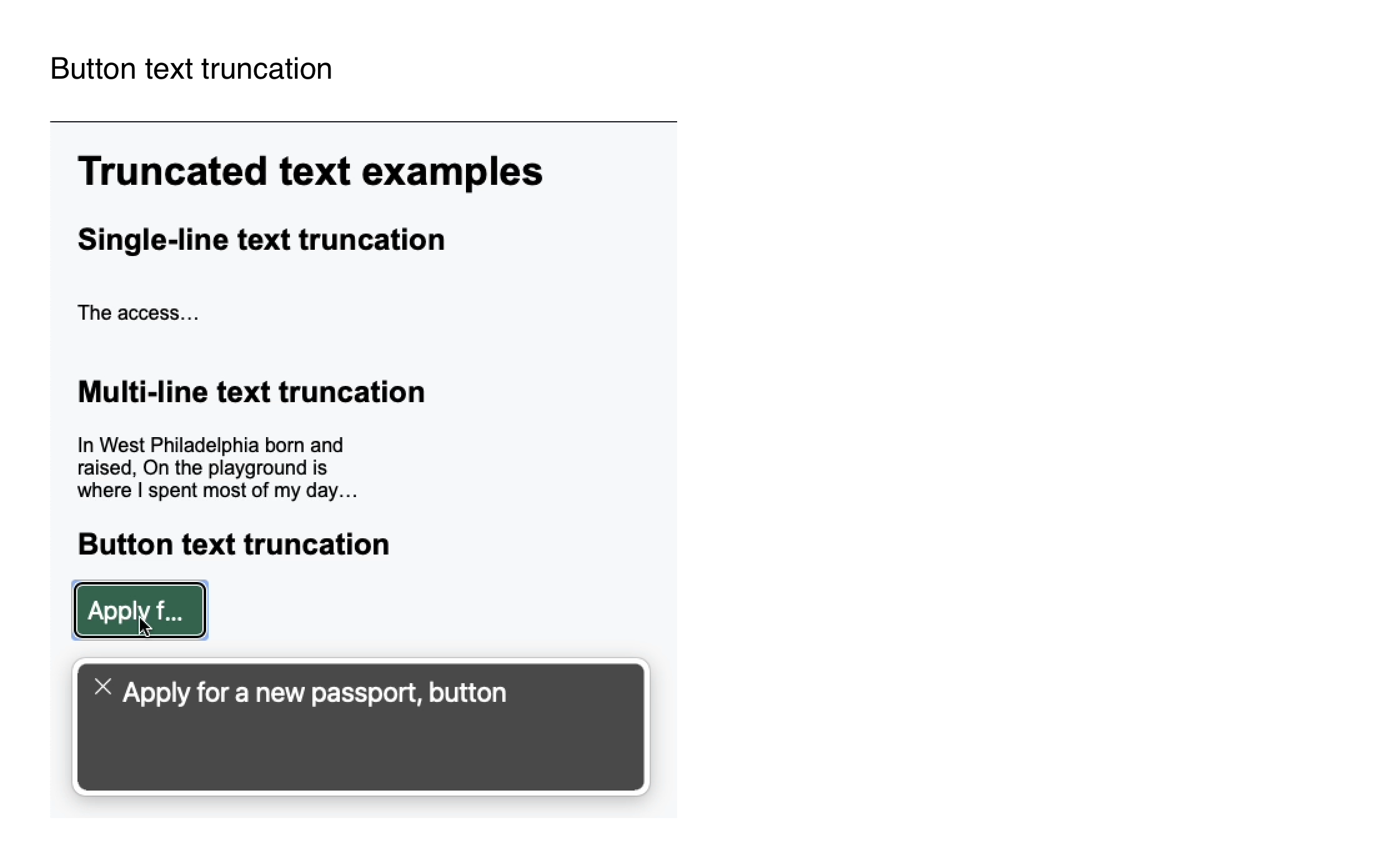 Button text truncation

Truncated text examples

Single-line text truncation

The access…

Multi-line text truncation

In West Philadelphia born and raised, On the playground is where I spent most of my day…

Button text truncation

Apply f...

Apply for a new passport, button